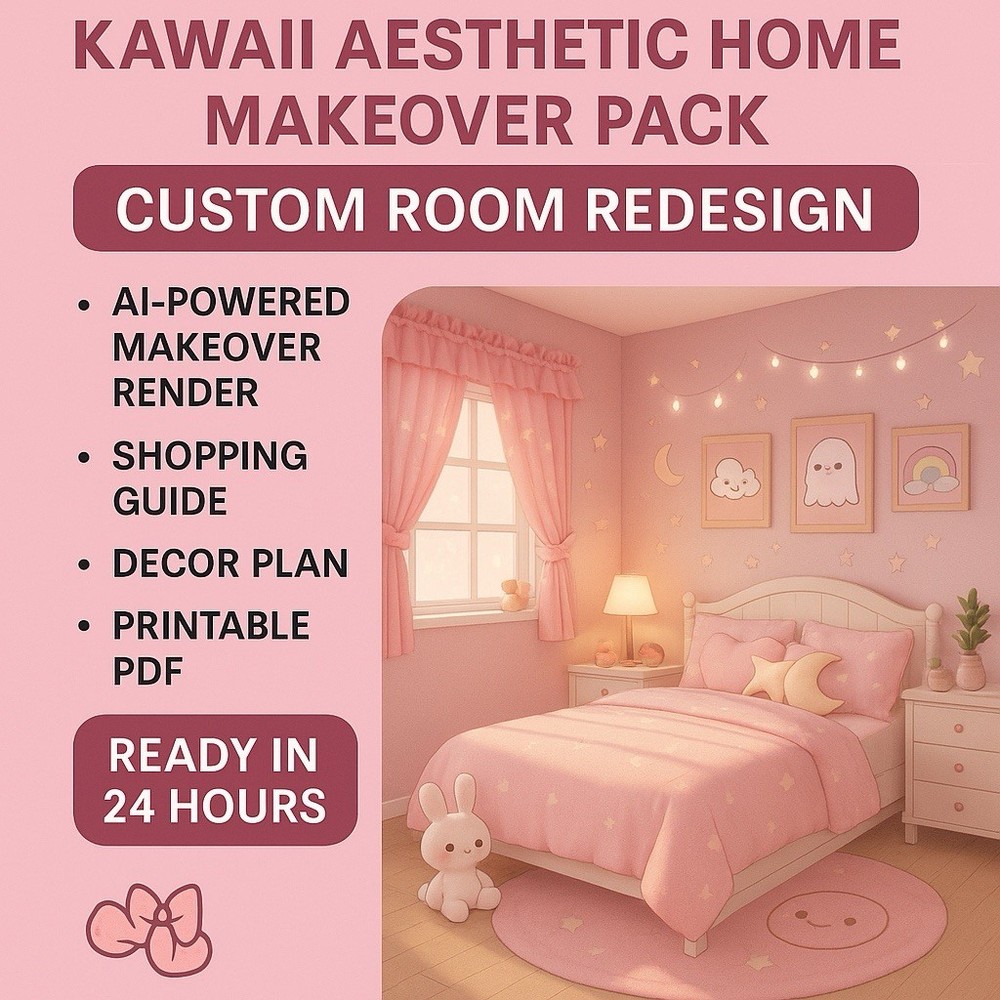 KAWAII AESTHETIC HOME MAKEOVER PACK

CUSTOM ROOM REDESIGN

• AI-POWERED MAKEOVER RENDER
• SHOPPING GUIDE
• DECOR PLAN
• PRINTABLE PDF

READY IN 24 HOURS